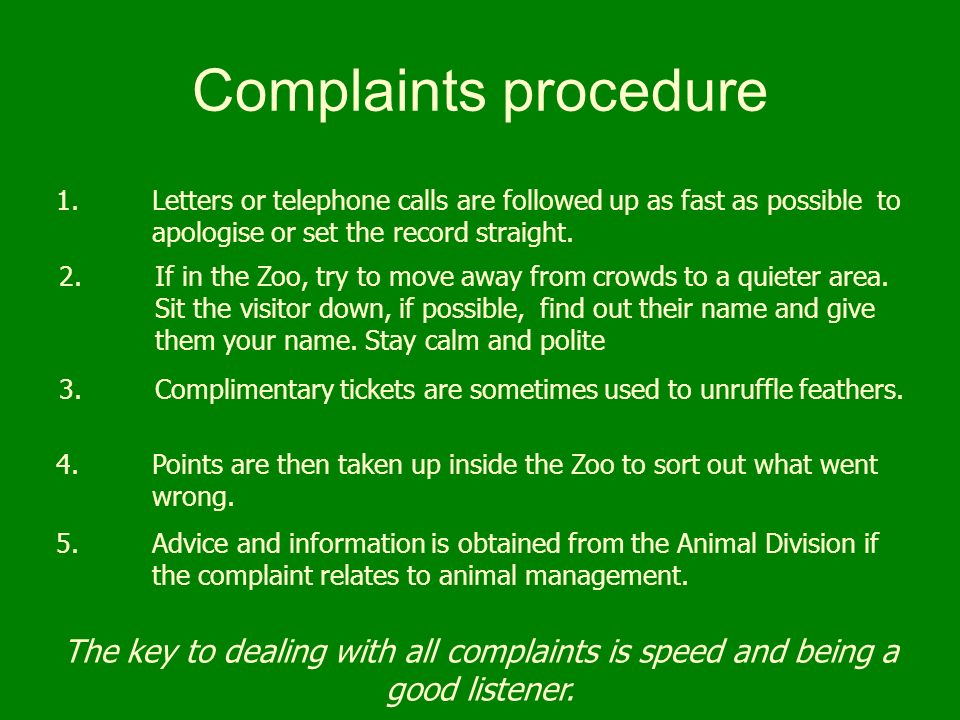 Complaints procedure

1. Letters or telephone calls are followed up as fast as possible to apologise or set the record straight.

2. If in the Zoo, try to move away from crowds to a quieter area. Sit the visitor down, if possible, find out their name and give them your name. Stay calm and polite

3. Complimentary tickets are sometimes used to unruffle feathers.

4. Points are then taken up inside the Zoo to sort out what went wrong.

5. Advice and information is obtained from the Animal Division if the complaint relates to animal management.

The key to dealing with all complaints is speed and being a good listener.